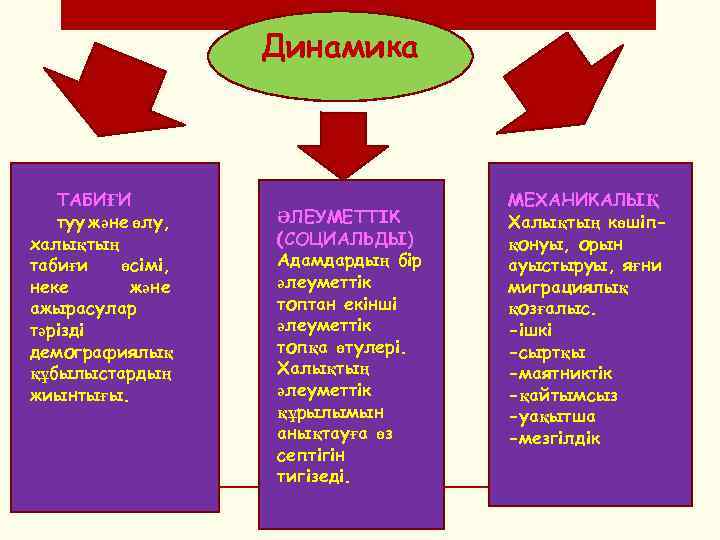 Динамика

ТАБИҒИ
туу және өлу, халықтың табиғи өсімі, неке және ажырасулар тәрізді демографиялық құбылыстардың жиынтығы.

ӘЛЕУМЕТТІК (СОЦИАЛЬДЫ)
Адамдардың бір әлеуметтік топтан екінші әлеуметтік топқа өтулері. Халықтың әлеуметтік құрылымын анықтауға өз септігін тигізеді.

МЕХАНИКАЛЫҚ
Халықтың көшіп-қонуы, орын ауыстыруы, яғни миграциялық қозғалыс.
-ішкі
-сыртқы
-маятниктік
-қайтымсыз
-уақытша
-мезгілдік